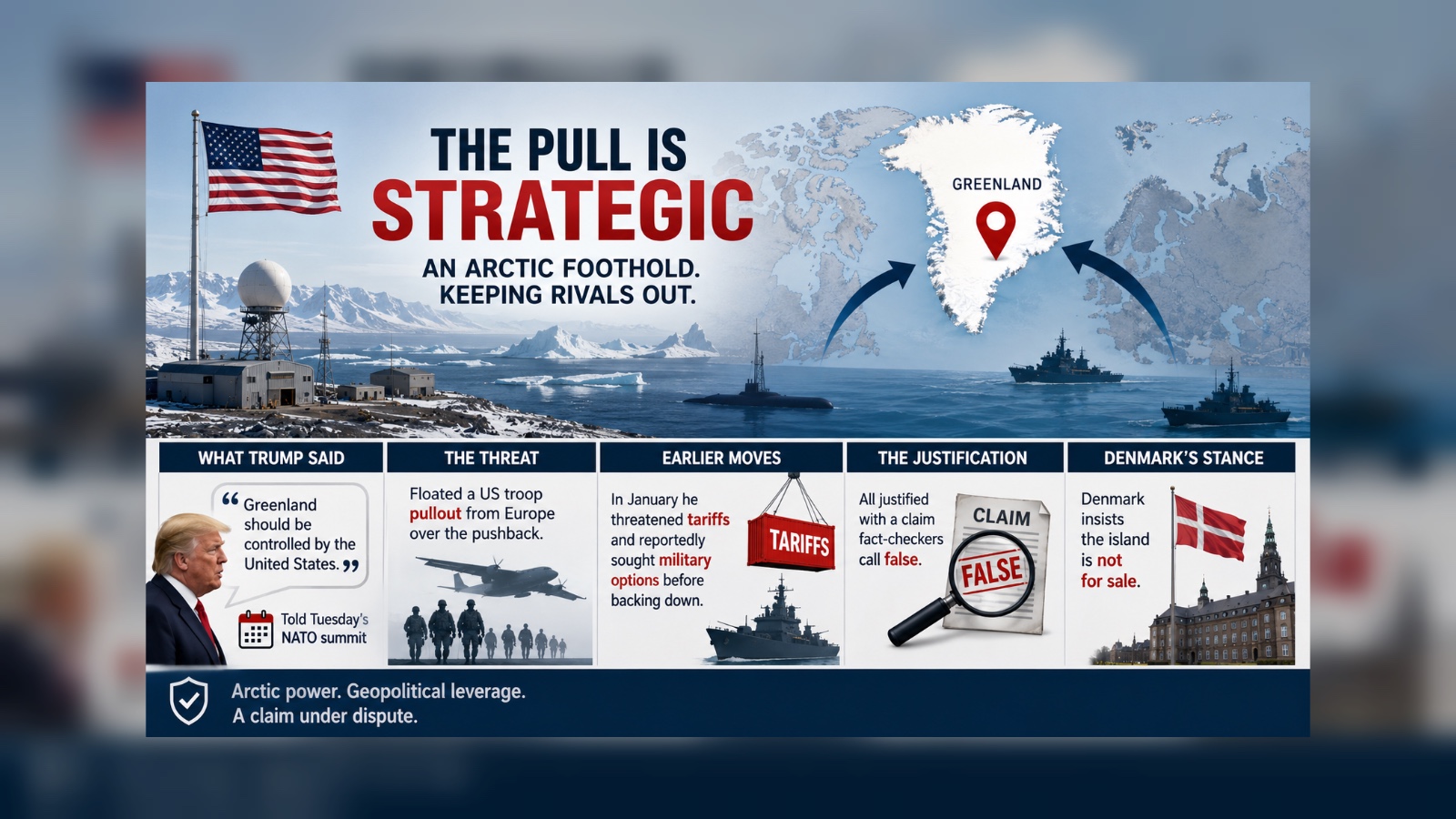 THE PULL IS STRATEGIC

AN ARCTIC FOOTHOLD. KEEPING RIVALS OUT.

GREENLAND

WHAT TRUMP SAID

“Greenland should be controlled by the United States.”

Told Tuesday's NATO summit

THE THREAT

Floated a US troop pullout from Europe over the pushback.

EARLIER MOVES

In January he threatened tariffs and reportedly sought military options before backing down.

TARIFFS

THE JUSTIFICATION

All justified with a claim fact-checkers call false.

CLAIM

FALSE

DENMARK'S STANCE

Denmark insists the island is not for sale.

Arctic power. Geopolitical leverage. A claim under dispute.